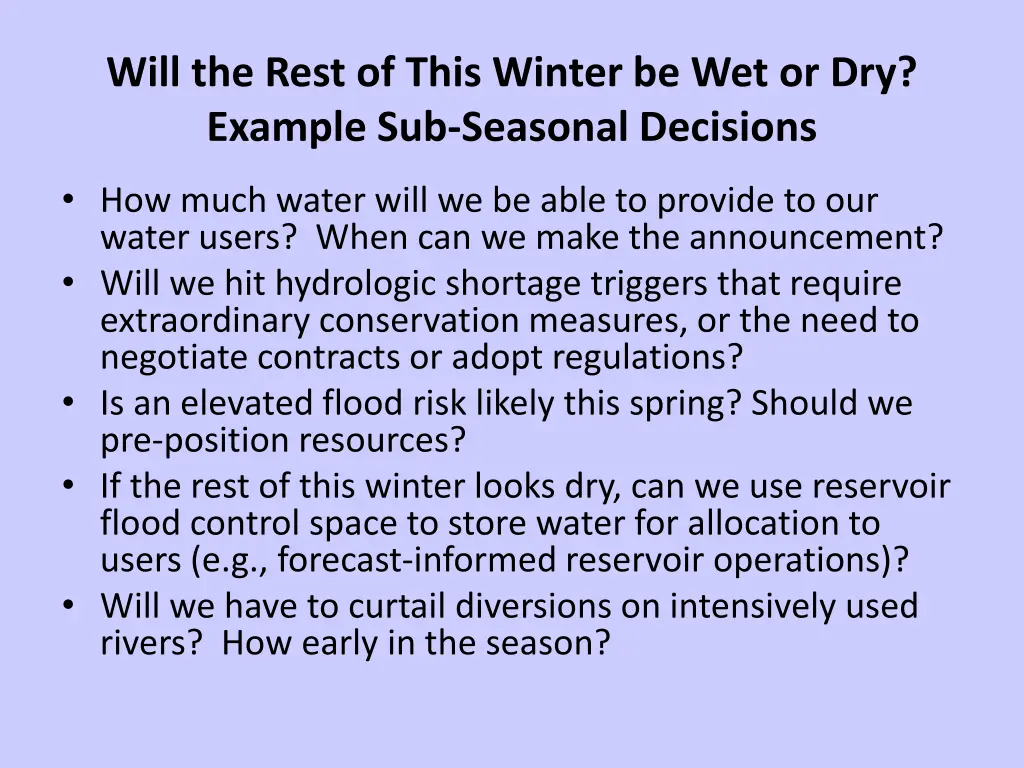 Will the Rest of This Winter be Wet or Dry?
Example Sub-Seasonal Decisions

• How much water will we be able to provide to our water users? When can we make the announcement?
• Will we hit hydrologic shortage triggers that require extraordinary conservation measures, or the need to negotiate contracts or adopt regulations?
• Is an elevated flood risk likely this spring? Should we pre-position resources?
• If the rest of this winter looks dry, can we use reservoir flood control space to store water for allocation to users (e.g., forecast-informed reservoir operations)?
• Will we have to curtail diversions on intensively used rivers? How early in the season?